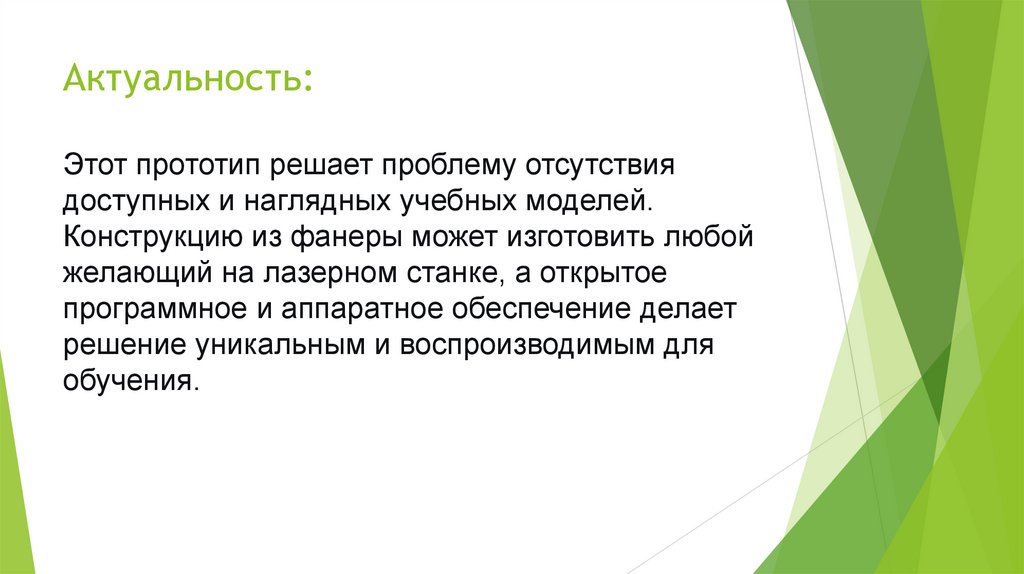 Актуальность:

Этот прототип решает проблему отсутствия доступных и наглядных учебных моделей. Конструкцию из фанеры может изготовить любой желающий на лазерном станке, а открытое программное и аппаратное обеспечение делает решение уникальным и воспроизводимым для обучения.